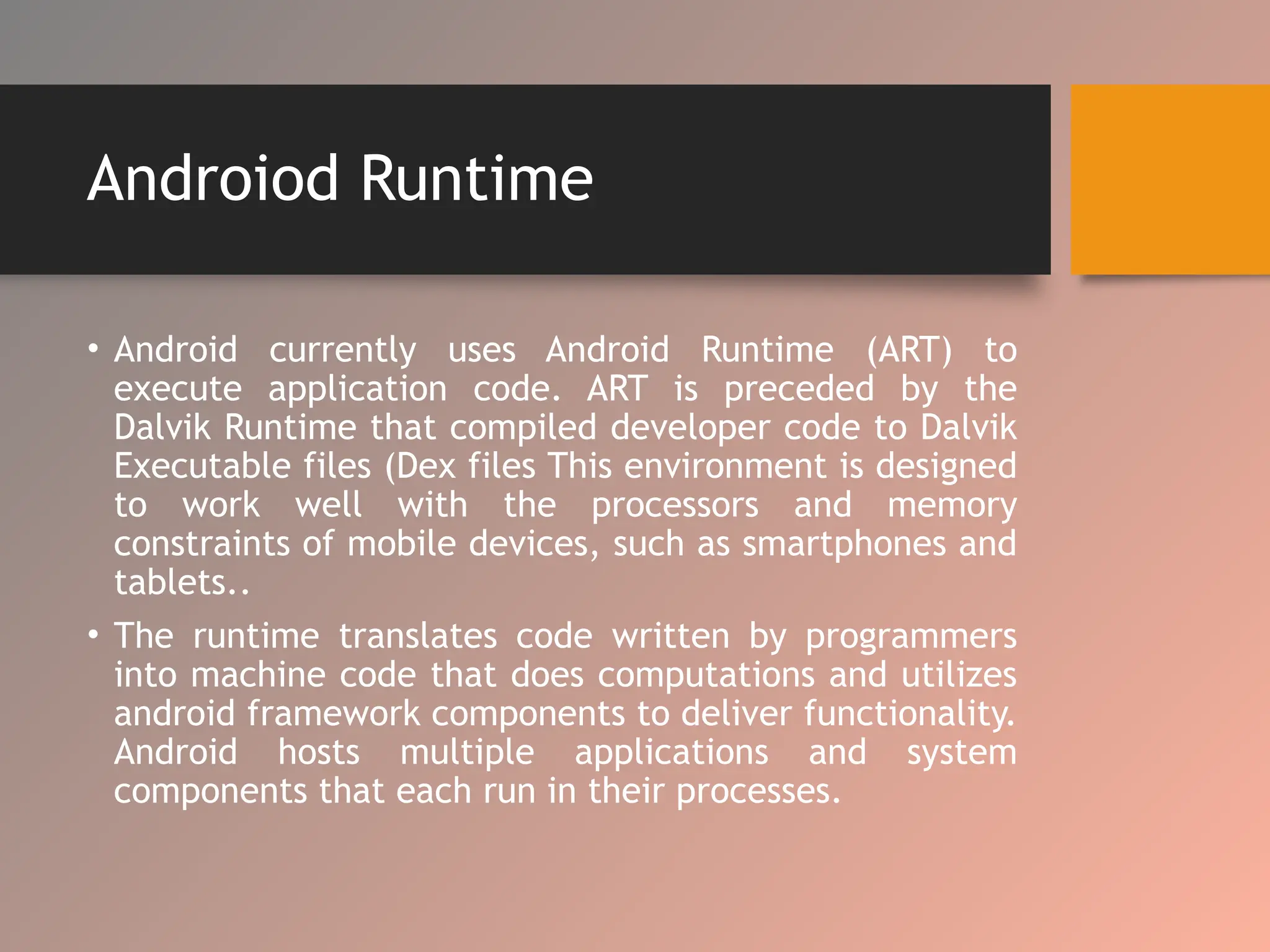 Androiod Runtime

• Android currently uses Android Runtime (ART) to execute application code. ART is preceded by the Dalvik Runtime that compiled developer code to Dalvik Executable files (Dex files This environment is designed to work well with the processors and memory constraints of mobile devices, such as smartphones and tablets..

• The runtime translates code written by programmers into machine code that does computations and utilizes android framework components to deliver functionality. Android hosts multiple applications and system components that each run in their processes.